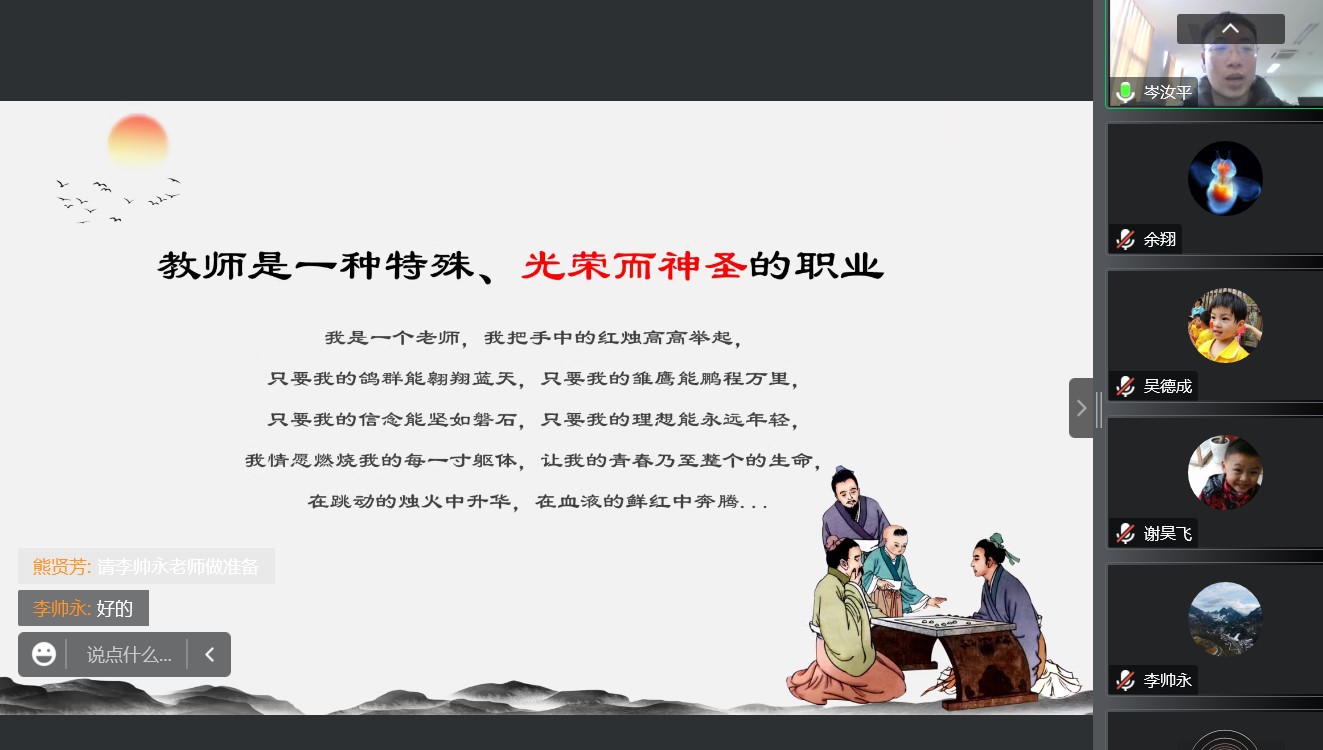 教师是一种特殊、光荣而神圣的职业

我是一个老师，我把手中的红烛高高举起，
只要我的鸽群能翱翔蓝天，只要我的雏鹰能鹏程万里，
只要我的信念能坚如磐石，只要我的理想能永远年轻，
我情愿燃烧我的每一寸躯体，让我的青春乃至整个的生命，
在跳动的烛火中升华，在血液的鲜红中奔腾...

熊贤芳: 请李帅永老师做准备
李帅永: 好的
说点什么...

岑汝平
余翔
吴德成
谢昊飞
李帅永